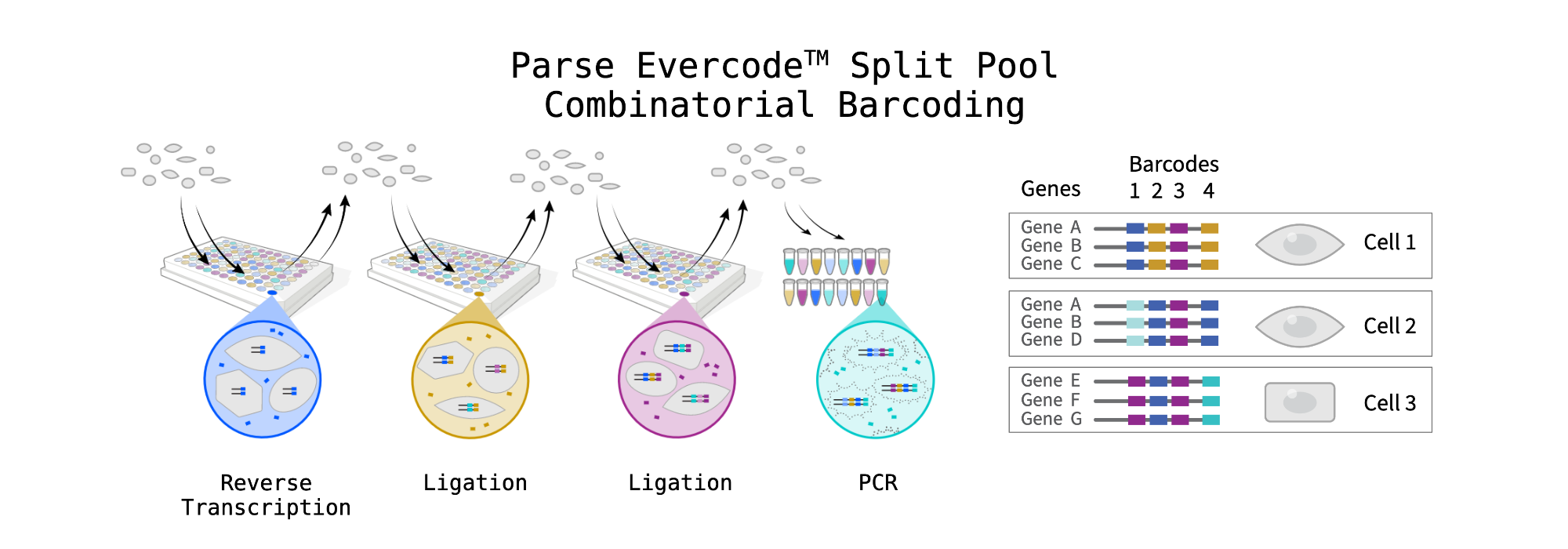 Parse Evercode™ Split Pool
Combinatorial Barcoding

Reverse Transcription

Ligation

Ligation

PCR

Genes

Barcodes
1 2 3 4

Gene A
Gene B
Gene C

Cell 1

Gene A
Gene B
Gene D

Cell 2

Gene E
Gene F
Gene G

Cell 3